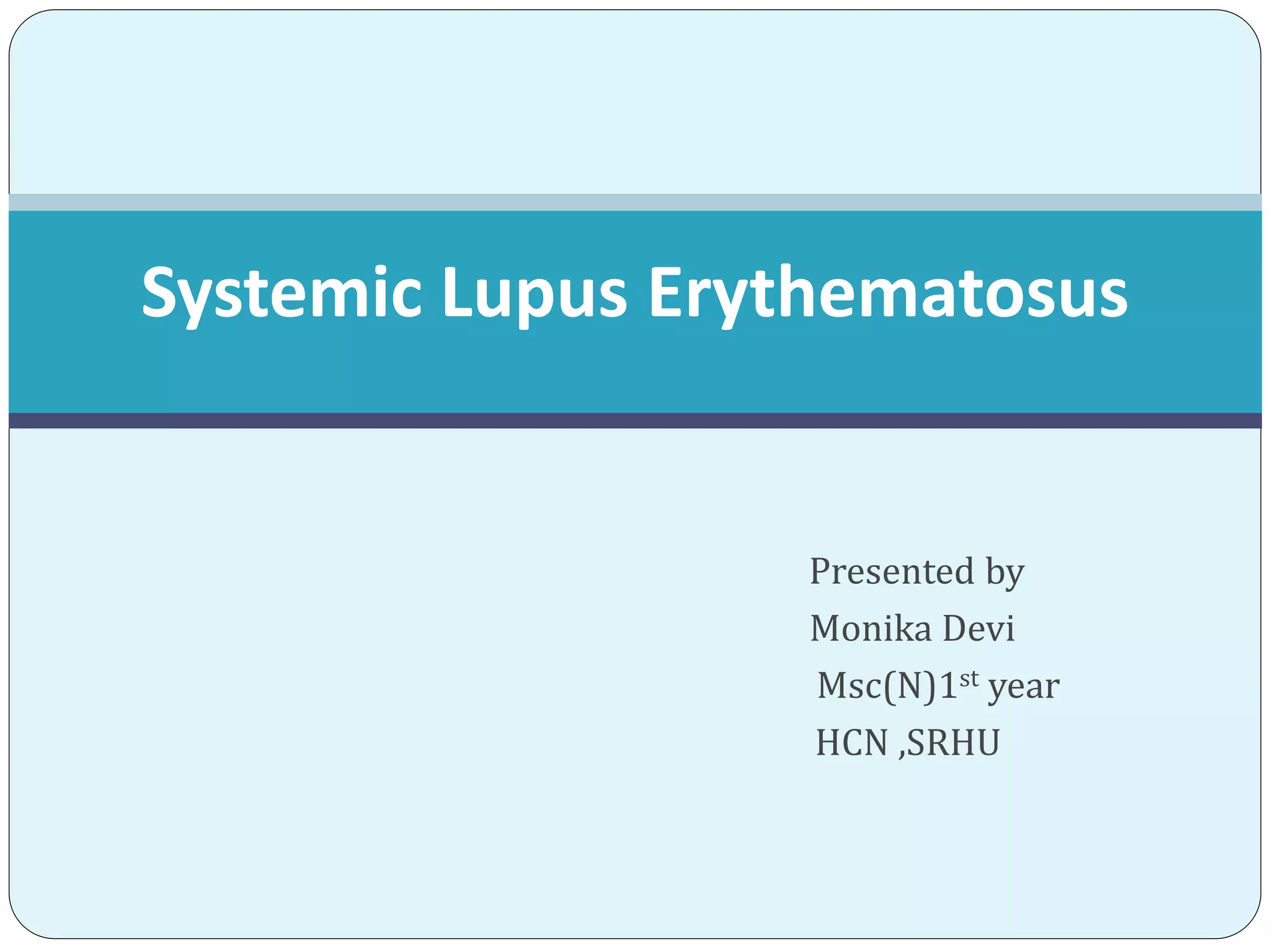 Systemic Lupus Erythematosus

Presented by
Monika Devi
Msc(N)1$^{st}$ year
HCN ,SRHU